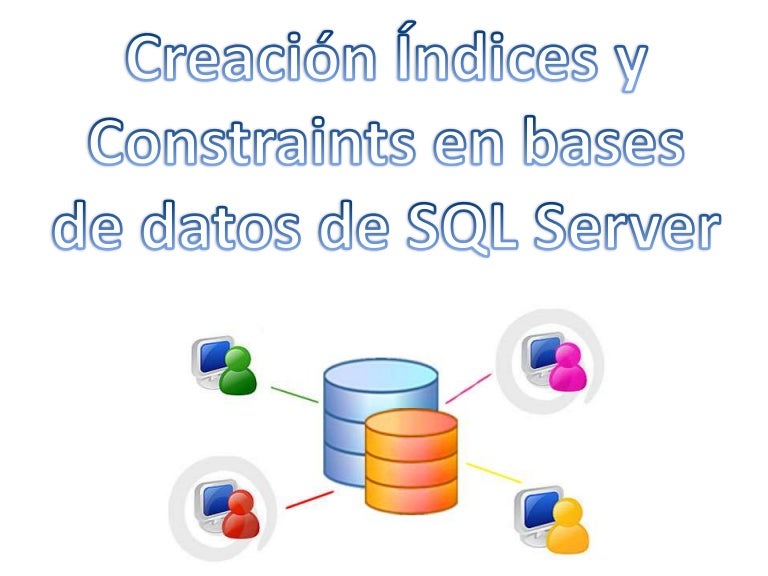 Creación Índices y Constraints en bases de datos de SQL Server